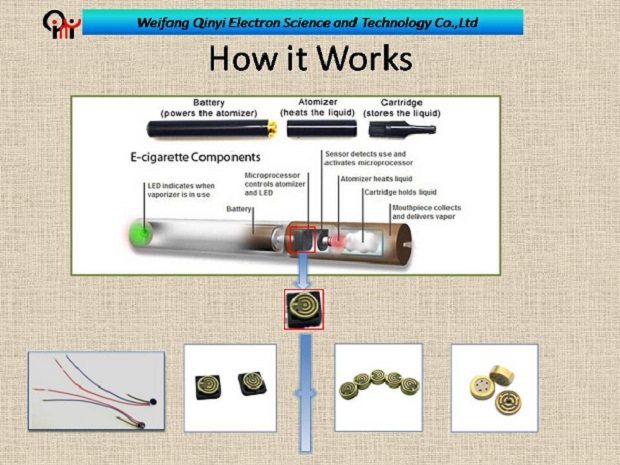 Weifang Qinyi Electron Science and Technology Co.,Ltd

How it Works

Battery
(powers the atomizer)

Atomizer
(heats the liquid)

Cartridge
(stores the liquid)

E-cigarette Components

LED indicates when vaporizer is in use

Battery

Microprocessor controls atomizer and LED

Sensor detects use and activates microprocessor

Atomizer heats liquid

Cartridge holds liquid

Mouthpiece collects and delivers vapor